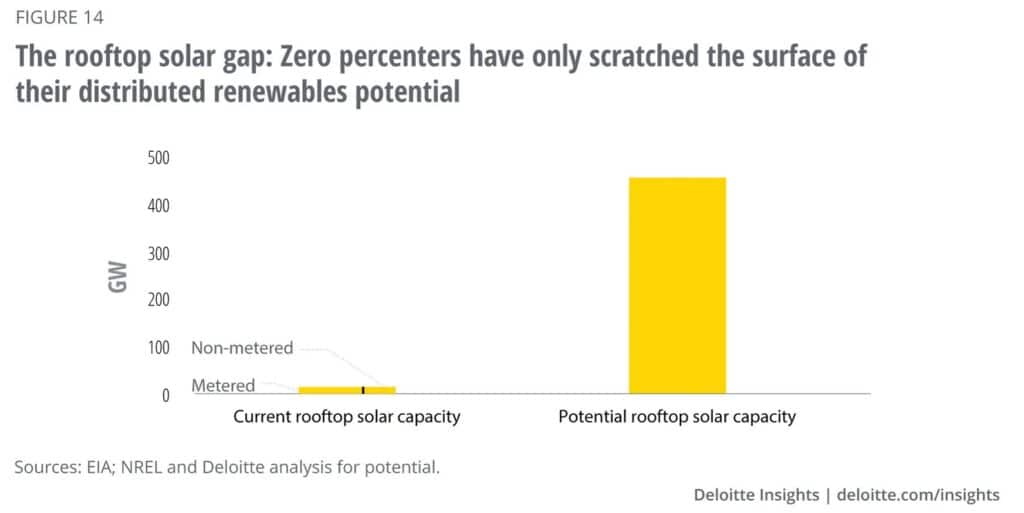 FIGURE 14

The rooftop solar gap: Zero percenters have only scratched the surface of their distributed renewables potential

GW

500
400
300
200
100
0

Non-metered
Metered

Current rooftop solar capacity

Potential rooftop solar capacity

Sources: EIA; NREL and Deloitte analysis for potential.

Deloitte Insights | deloitte.com/insights